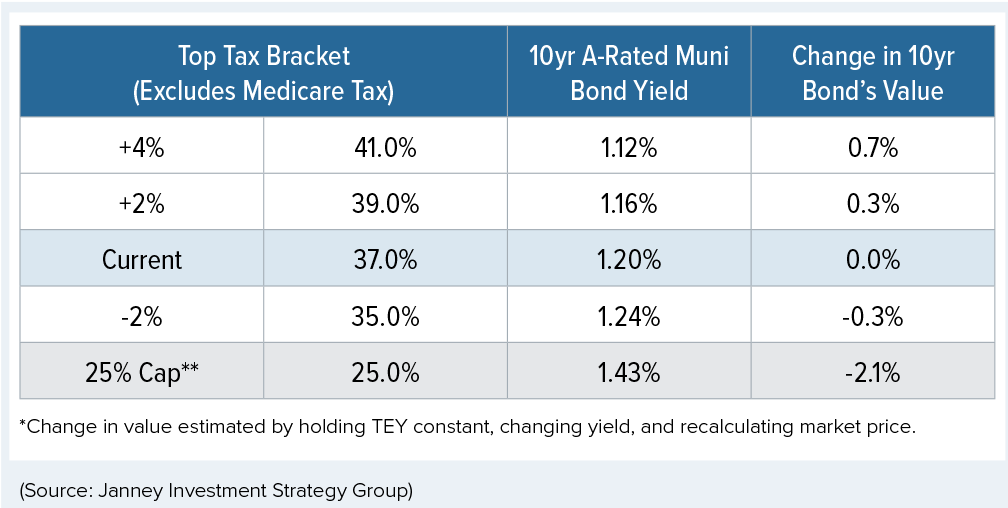 | Top Tax Bracket (Excludes Medicare Tax) | | 10yr A-Rated Muni Bond Yield | Change in 10yr Bond's Value |
|---|---|---|---|
| +4% | 41.0% | 1.12% | 0.7% |
| +2% | 39.0% | 1.16% | 0.3% |
| Current | 37.0% | 1.20% | 0.0% |
| -2% | 35.0% | 1.24% | -0.3% |
| 25% Cap** | 25.0% | 1.43% | -2.1% |

*Change in value estimated by holding TEY constant, changing yield, and recalculating market price.

(Source: Janney Investment Strategy Group)